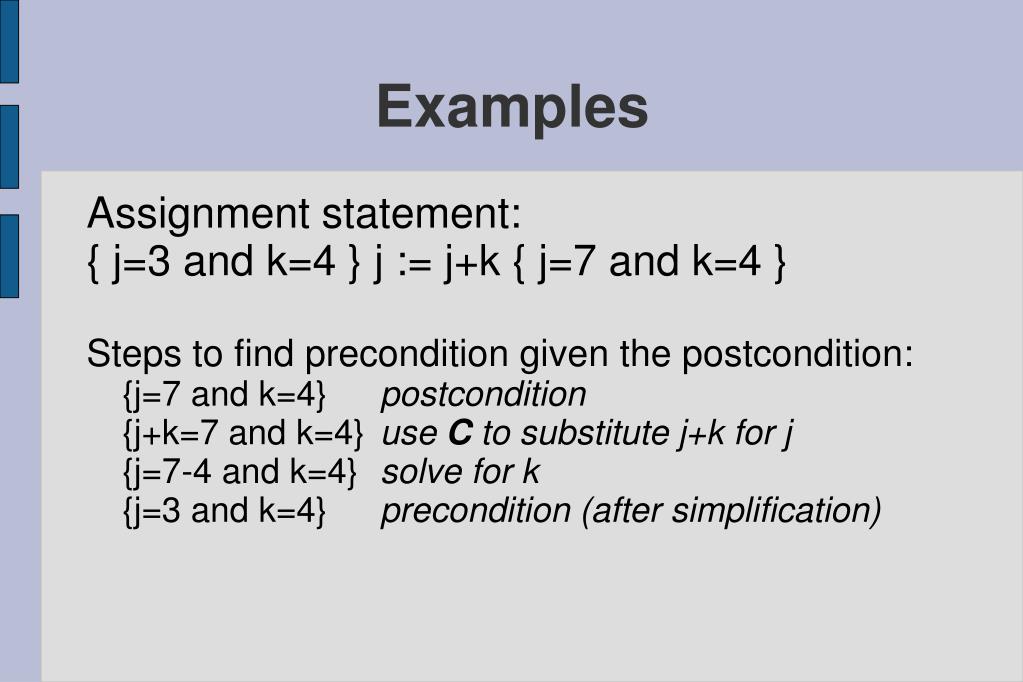 Examples

Assignment statement:
{ j=3 and k=4 } j := j+k { j=7 and k=4 }

Steps to find precondition given the postcondition:
{j=7 and k=4} postcondition
{j+k=7 and k=4} use C to substitute j+k for j
{j=7-4 and k=4} solve for k
{j=3 and k=4} precondition (after simplification)